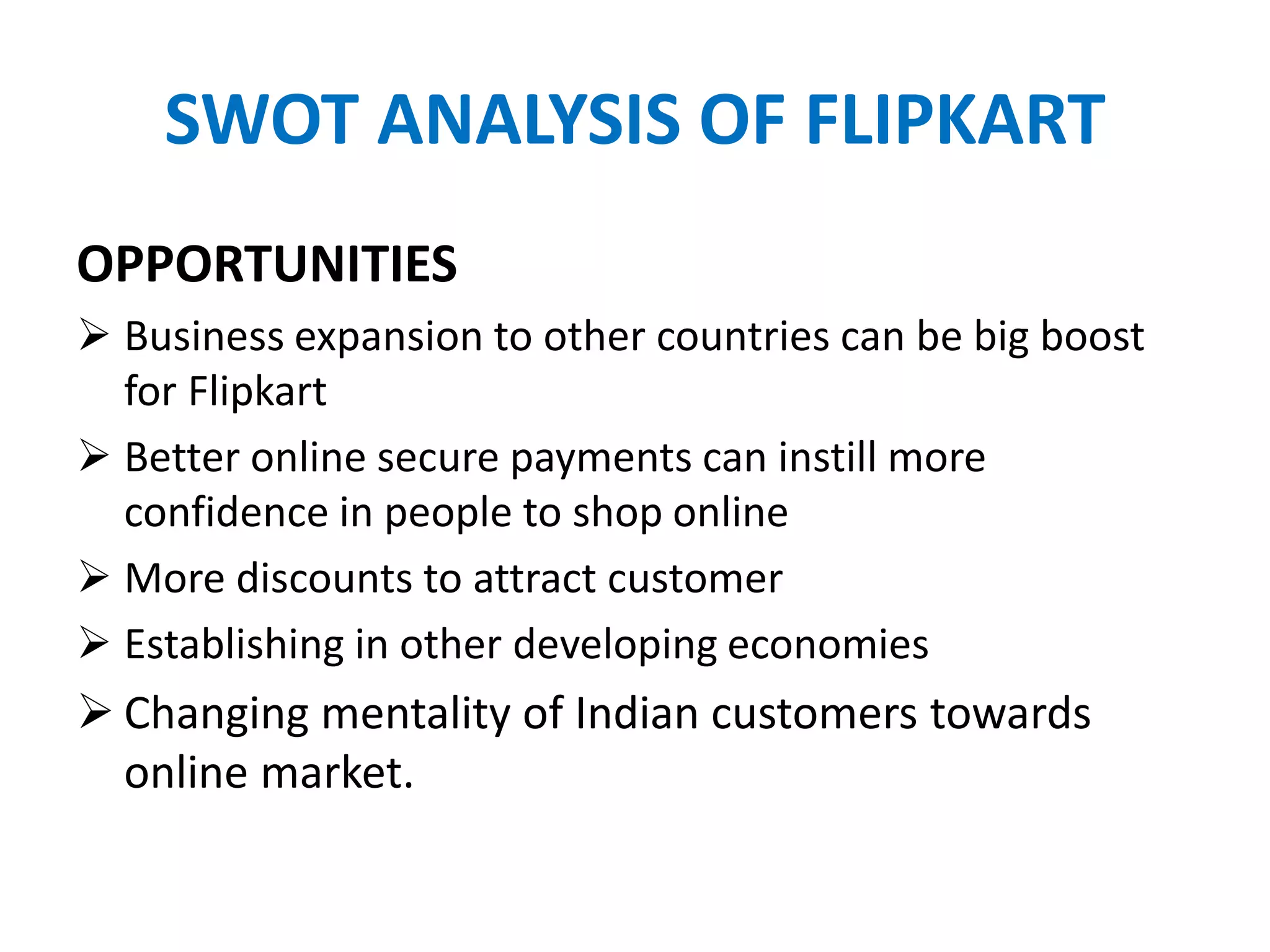 SWOT ANALYSIS OF FLIPKART

OPPORTUNITIES

➢ Business expansion to other countries can be big boost for Flipkart

➢ Better online secure payments can instill more confidence in people to shop online

➢ More discounts to attract customer

➢ Establishing in other developing economies

➢ Changing mentality of Indian customers towards online market.